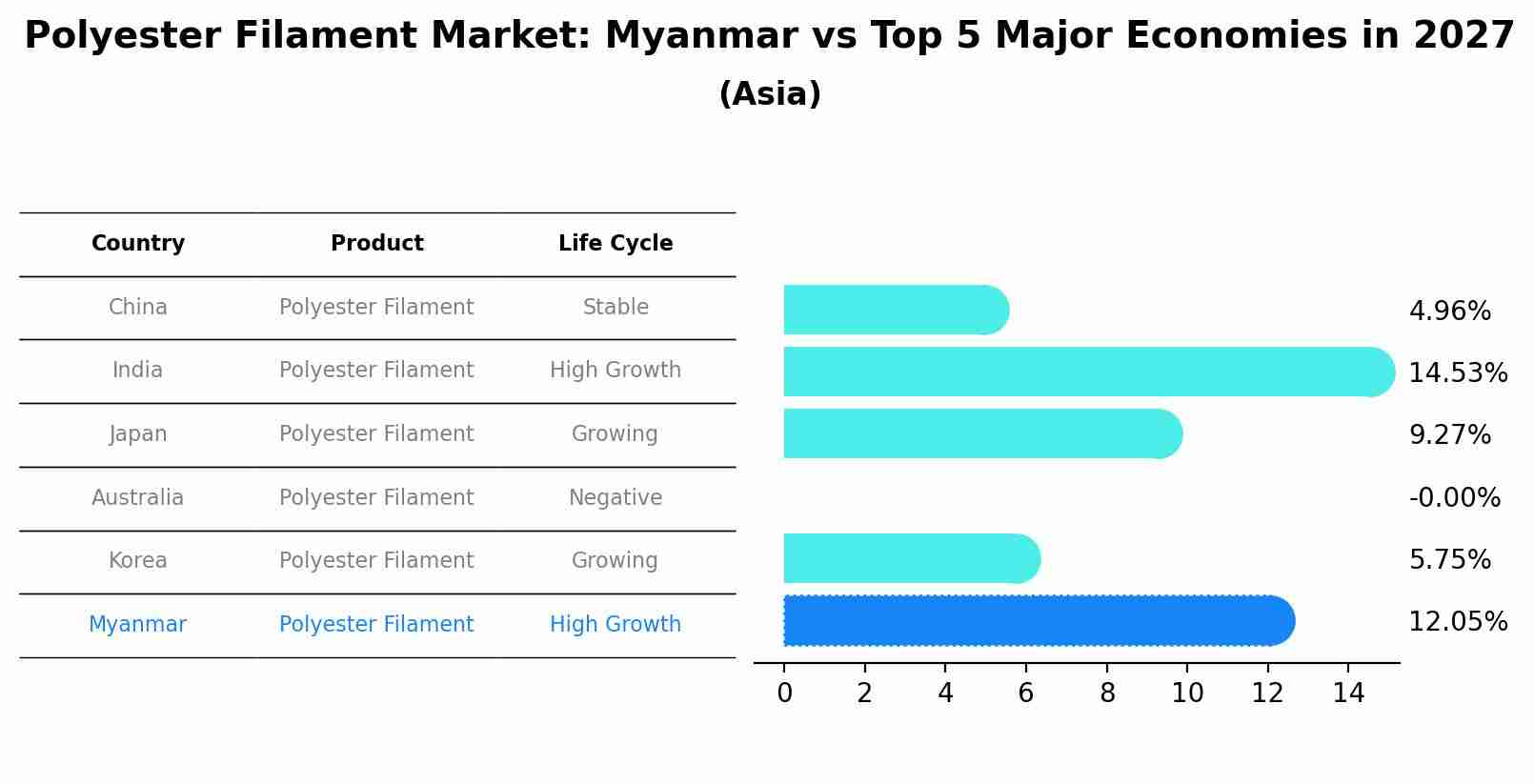 Polyester Filament Market: Myanmar vs Top 5 Major Economies in 2027
(Asia)

| Country | Product | Life Cycle |
|---|---|---|
| China | Polyester Filament | Stable |
| India | Polyester Filament | High Growth |
| Japan | Polyester Filament | Growing |
| Australia | Polyester Filament | Negative |
| Korea | Polyester Filament | Growing |
| Myanmar | Polyester Filament | High Growth |

4.96%
14.53%
9.27%
-0.00%
5.75%
12.05%

0 2 4 6 8 10 12 14